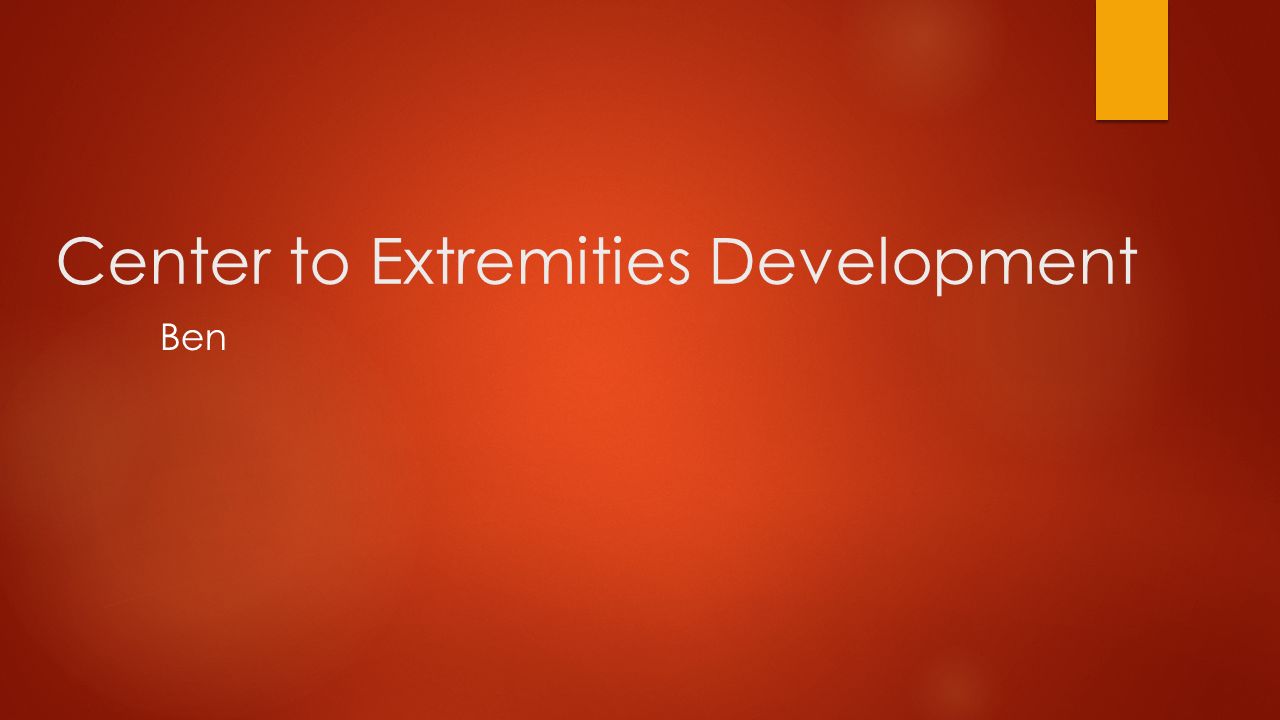 Center to Extremities Development

Ben